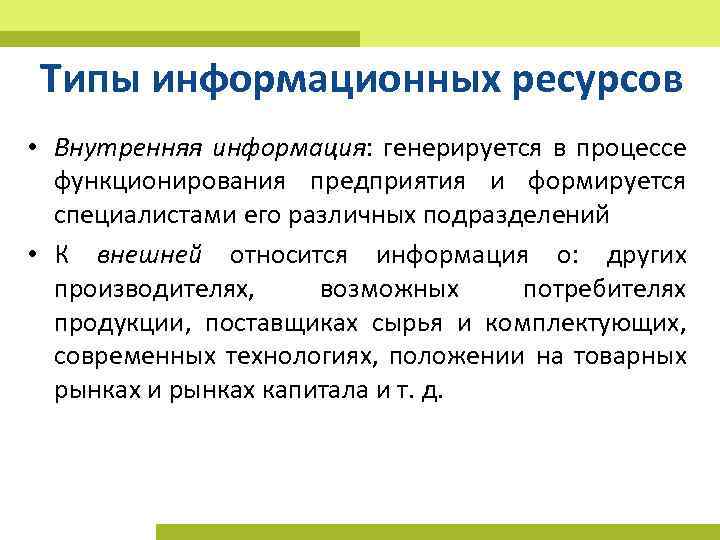 Типы информационных ресурсов

• Внутренняя информация: генерируется в процессе функционирования предприятия и формируется специалистами его различных подразделений

• К внешней относится информация о: других производителях, возможных потребителях продукции, поставщиках сырья и комплектующих, современных технологиях, положении на товарных рынках и рынках капитала и т. д.